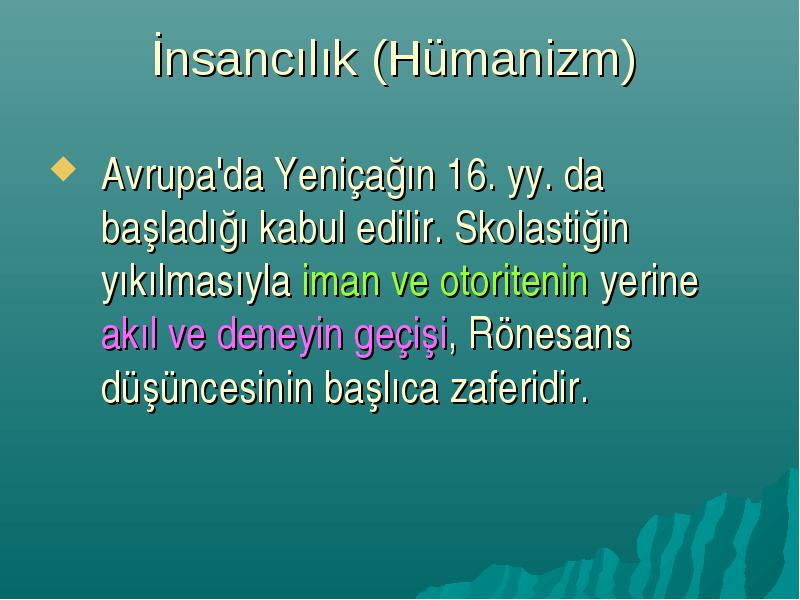 İnsancılık (Hümanizm)

Avrupa'da Yeniçağın 16. yy. da başladığı kabul edilir. Skolastiğin yıkılmasıyla iman ve otoritenin yerine akıl ve deneyin geçişi, Rönesans düşüncesinin başlıca zaferidir.